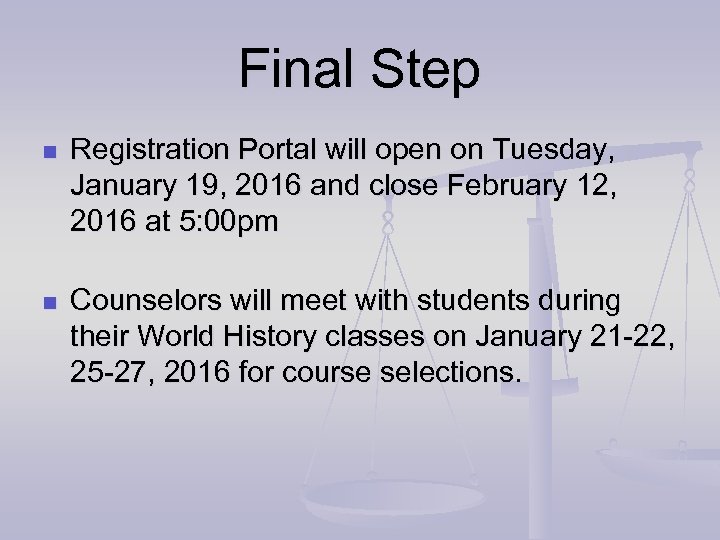 Final Step

- Registration Portal will open on Tuesday, January 19, 2016 and close February 12, 2016 at 5:00pm

- Counselors will meet with students during their World History classes on January 21-22, 25-27, 2016 for course selections.